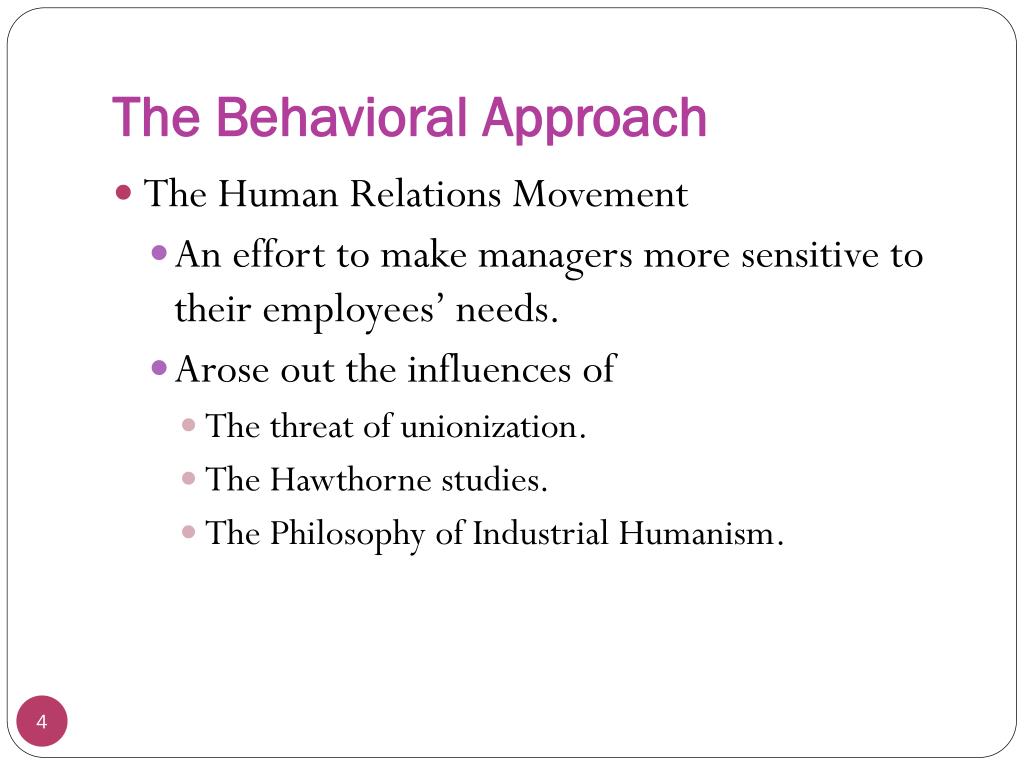 The Behavioral Approach

The Human Relations Movement

An effort to make managers more sensitive to their employees’ needs.

Arose out the influences of

The threat of unionization.

The Hawthorne studies.

The Philosophy of Industrial Humanism.

4